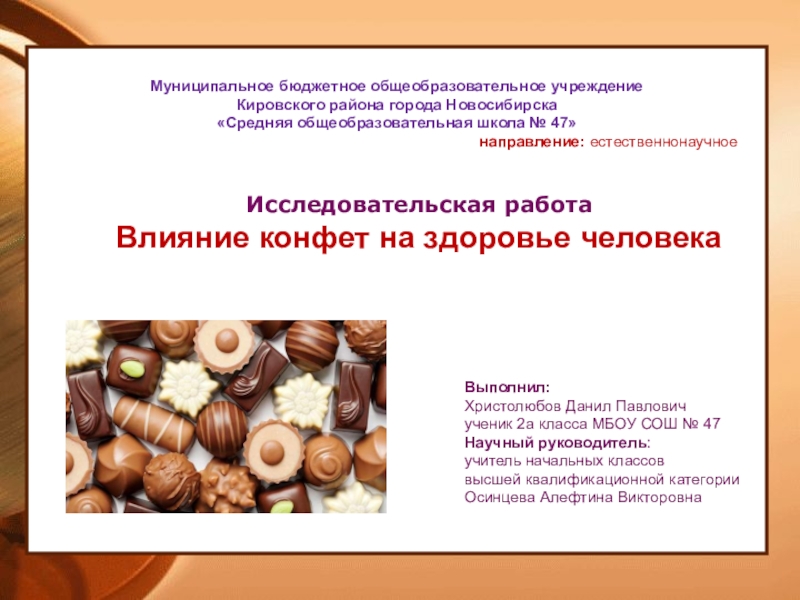 Муниципальное бюджетное общеобразовательное учреждение
Кировского района города Новосибирска
«Средняя общеобразовательная школа № 47»
направление: естественнонаучное

Исследовательская работа
Влияние конфет на здоровье человека

Выполнил:
Христолюбов Данил Павлович
ученик 2а класса МБОУ СОШ № 47
Научный руководитель:
учитель начальных классов
высшей квалификационной категории
Осинцева Алефтина Викторовна